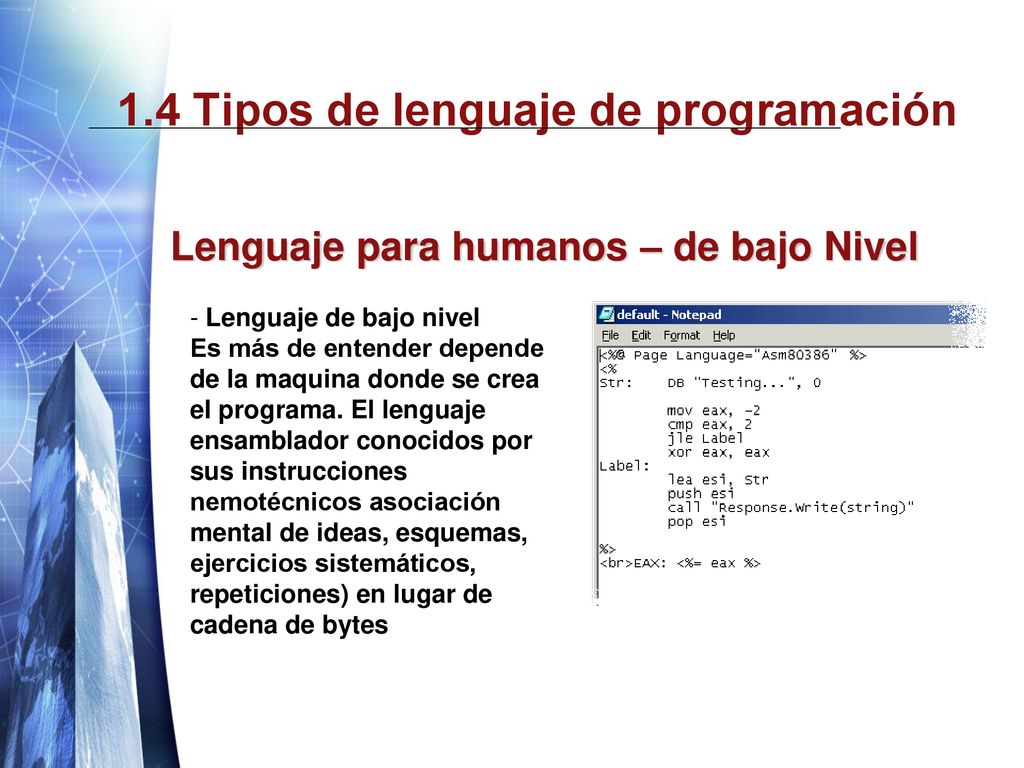 1.4 Tipos de lenguaje de programación

Lenguaje para humanos – de bajo Nivel

- Lenguaje de bajo nivel
Es más de entender depende de la maquina donde se crea el programa. El lenguaje ensamblador conocidos por sus instrucciones nemotécnicos asociación mental de ideas, esquemas, ejercicios sistemáticos, repeticiones) en lugar de cadena de bytes

default - Notepad
File Edit Format Help
<%@ Page Language="Asm80386" %>
<%
Str: DB "Testing...", 0

mov eax, -2
cmp eax, 2
jle Label
xor eax, eax
Label:
lea esi, Str
push esi
call "Response.Write(string)"
pop esi

%>
<br>EAX: <%= eax %>